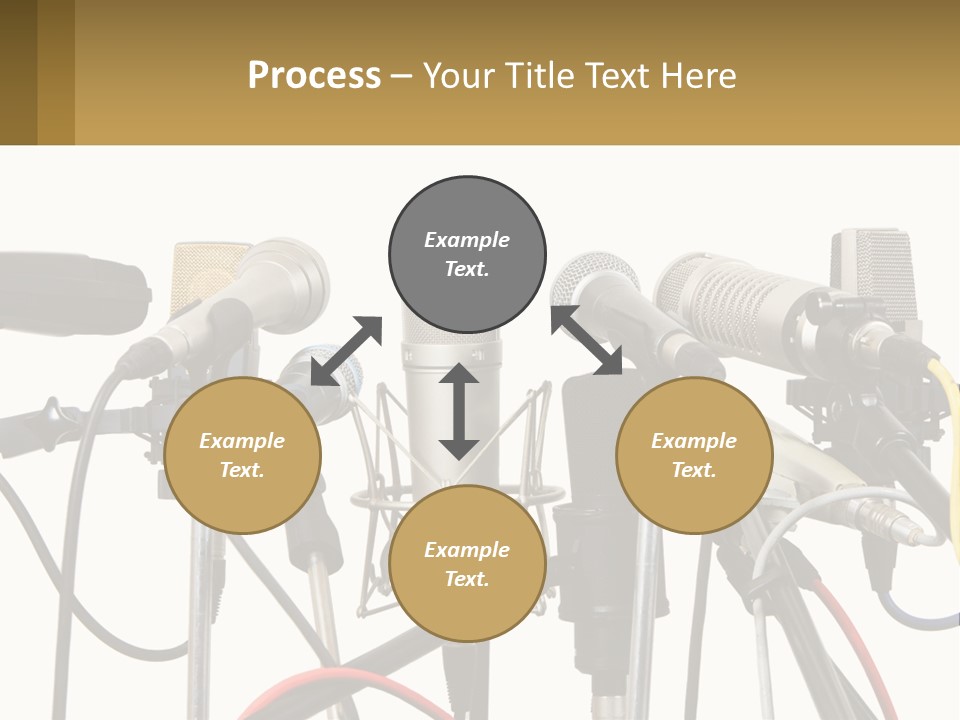 Process – Your Title Text Here

Example Text.

Example Text.

Example Text.

Example Text.